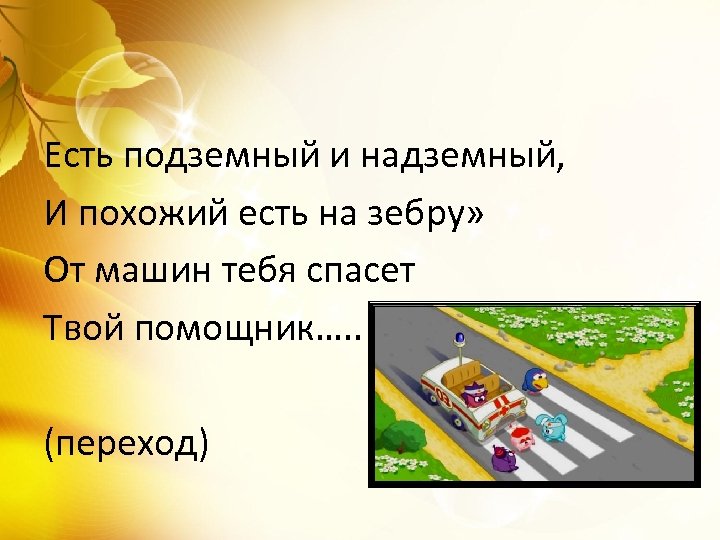 Есть подземный и надземный,
И похожий есть на зебру»
От машин тебя спасет
Твой помощник…..

(переход)

03